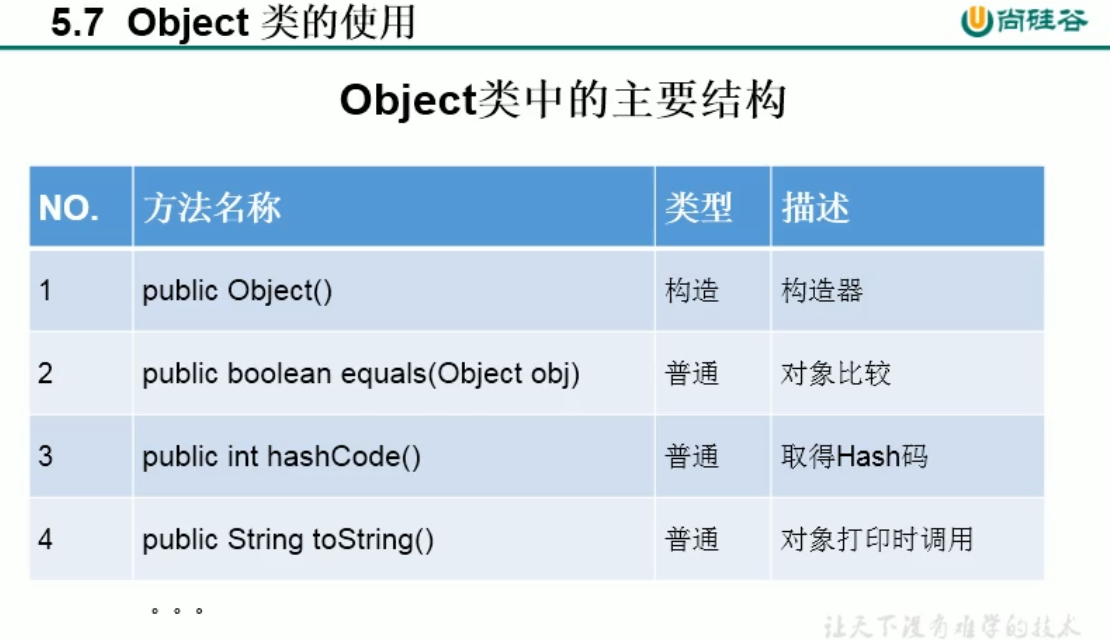 5.7 Object 类的使用

尚硅谷

Object类中的主要结构

| NO. | 方法名称 | 类型 | 描述 |
|---|---|---|---|
| 1 | public Object() | 构造 | 构造器 |
| 2 | public boolean equals(Object obj) | 普通 | 对象比较 |
| 3 | public int hashCode() | 普通 | 取得Hash码 |
| 4 | public String toString() | 普通 | 对象打印时调用 |

。。。

让天下没有难学的技术